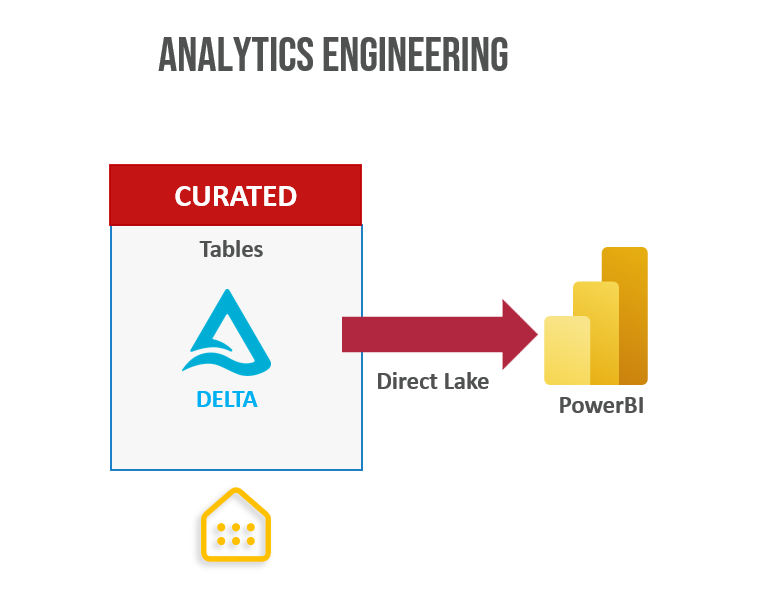 ANALYTICS ENGINEERING

CURATED

Tables

DELTA

Direct Lake

PowerBI